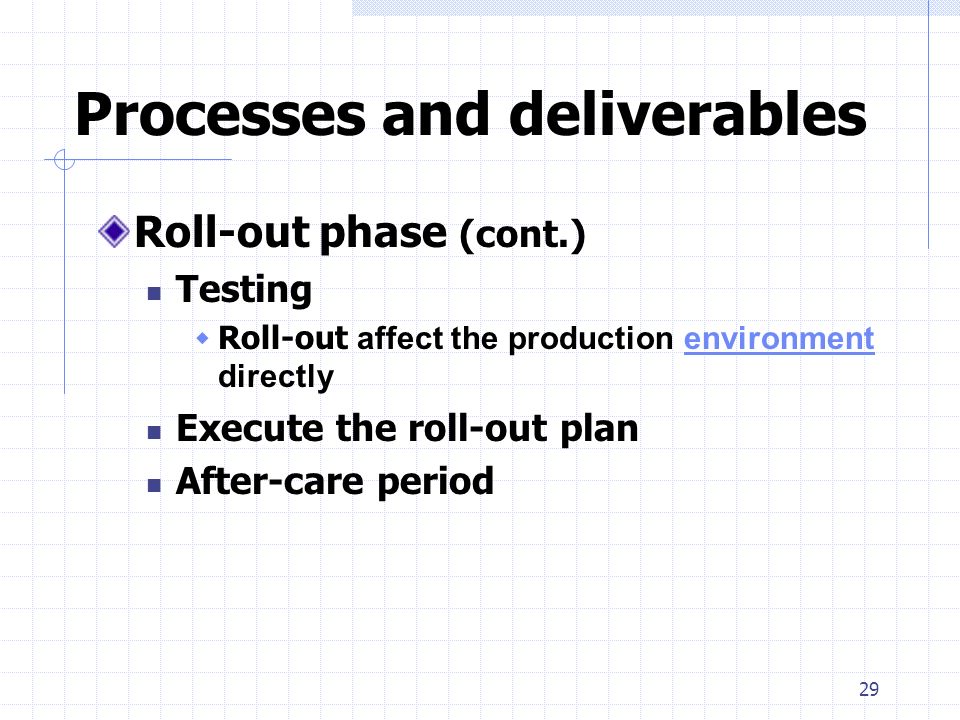 Processes and deliverables

Roll-out phase (cont.)

Testing

Roll-out affect the production environment directly

Execute the roll-out plan

After-care period

29